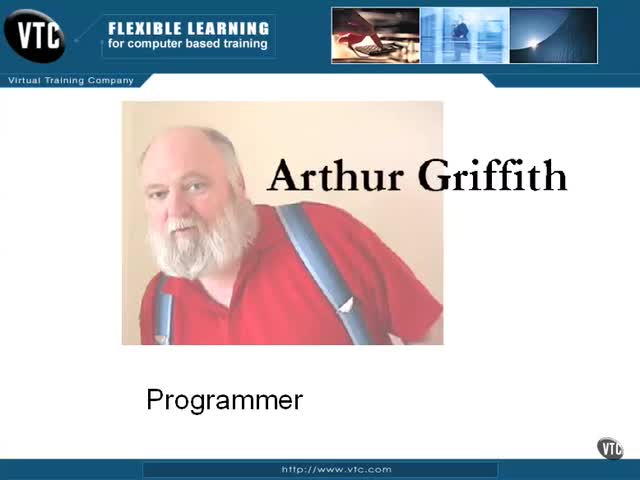 VTC

FLEXIBLE LEARNING
for computer based training

Virtual Training Company

Arthur Griffith

Programmer

VTC

http://www.vtc.com